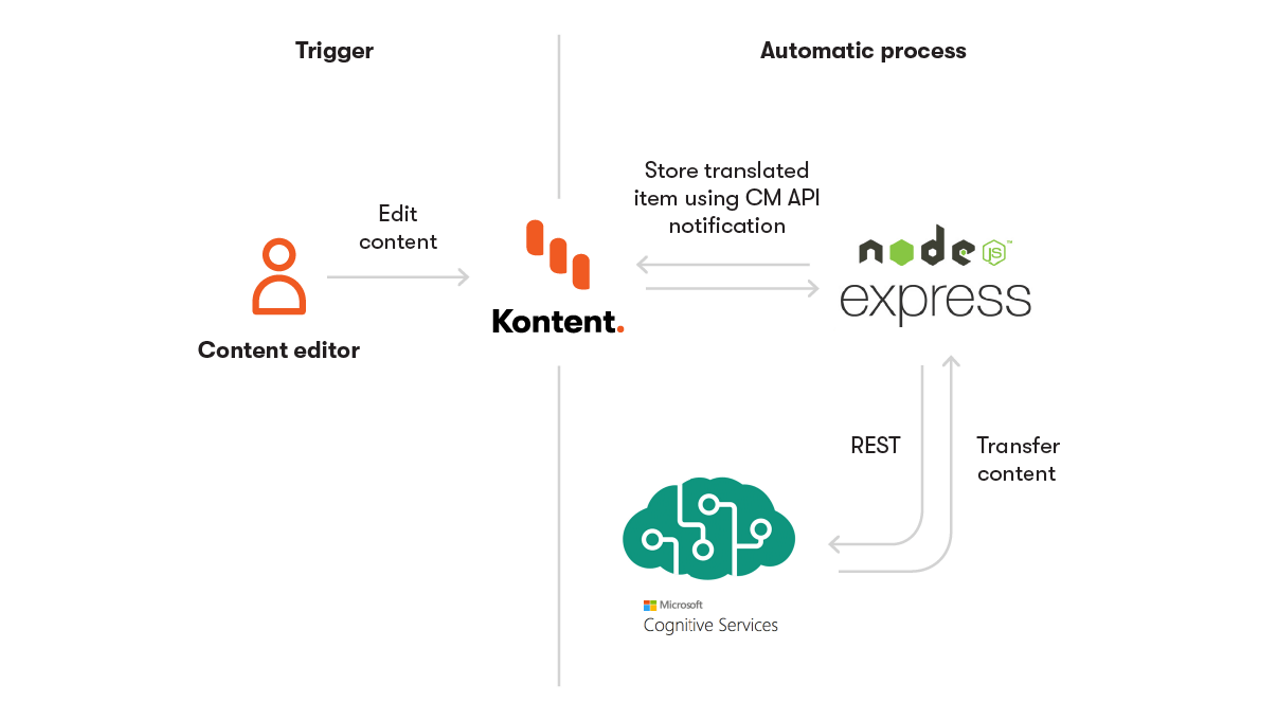 Trigger

Automatic process

Edit content

Content editor

Kontent.

Store translated item using CM API notification

node JS

express

REST

Transfer content

Microsoft
Cognitive Services